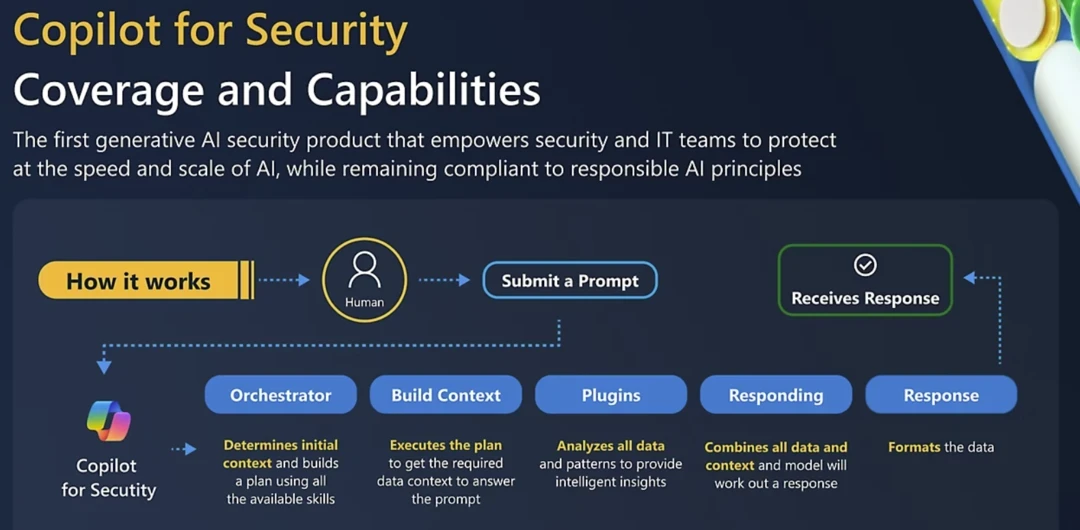 Copilot for Security
Coverage and Capabilities

The first generative AI security product that empowers security and IT teams to protect at the speed and scale of AI, while remaining compliant to responsible AI principles

How it works

Human

Submit a Prompt

Receives Response

Copilot for Secutity

Orchestrator

Determines initial context and builds a plan using all the available skills

Build Context

Executes the plan to get the required data context to answer the prompt

Plugins

Analyzes all data and patterns to provide intelligent insights

Responding

Combines all data and context and model will work out a response

Response

Formats the data